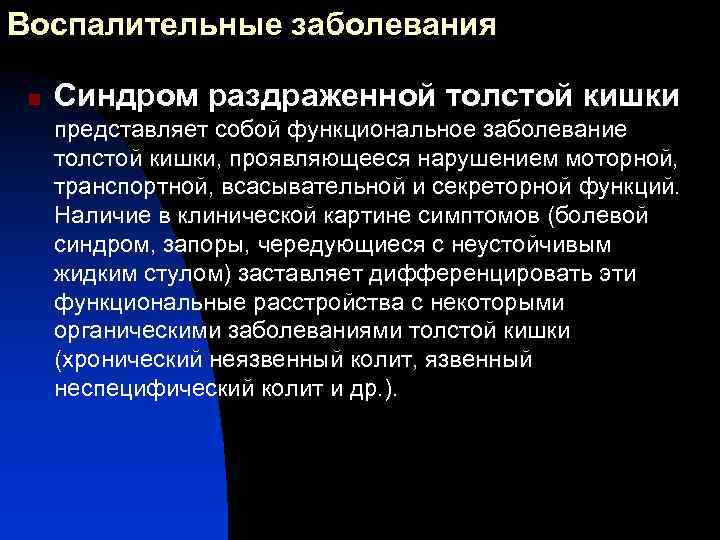 Воспалительные заболевания

Синдром раздраженной толстой кишки представляет собой функциональное заболевание толстой кишки, проявляющееся нарушением моторной, транспортной, всасывательной и секреторной функций. Наличие в клинической картине симптомов (болевой синдром, запоры, чередующиеся с неустойчивым жидким стулом) заставляет дифференцировать эти функциональные расстройства с некоторыми органическими заболеваниями толстой кишки (хронический неязвенный колит, язвенный неспецифический колит и др.).